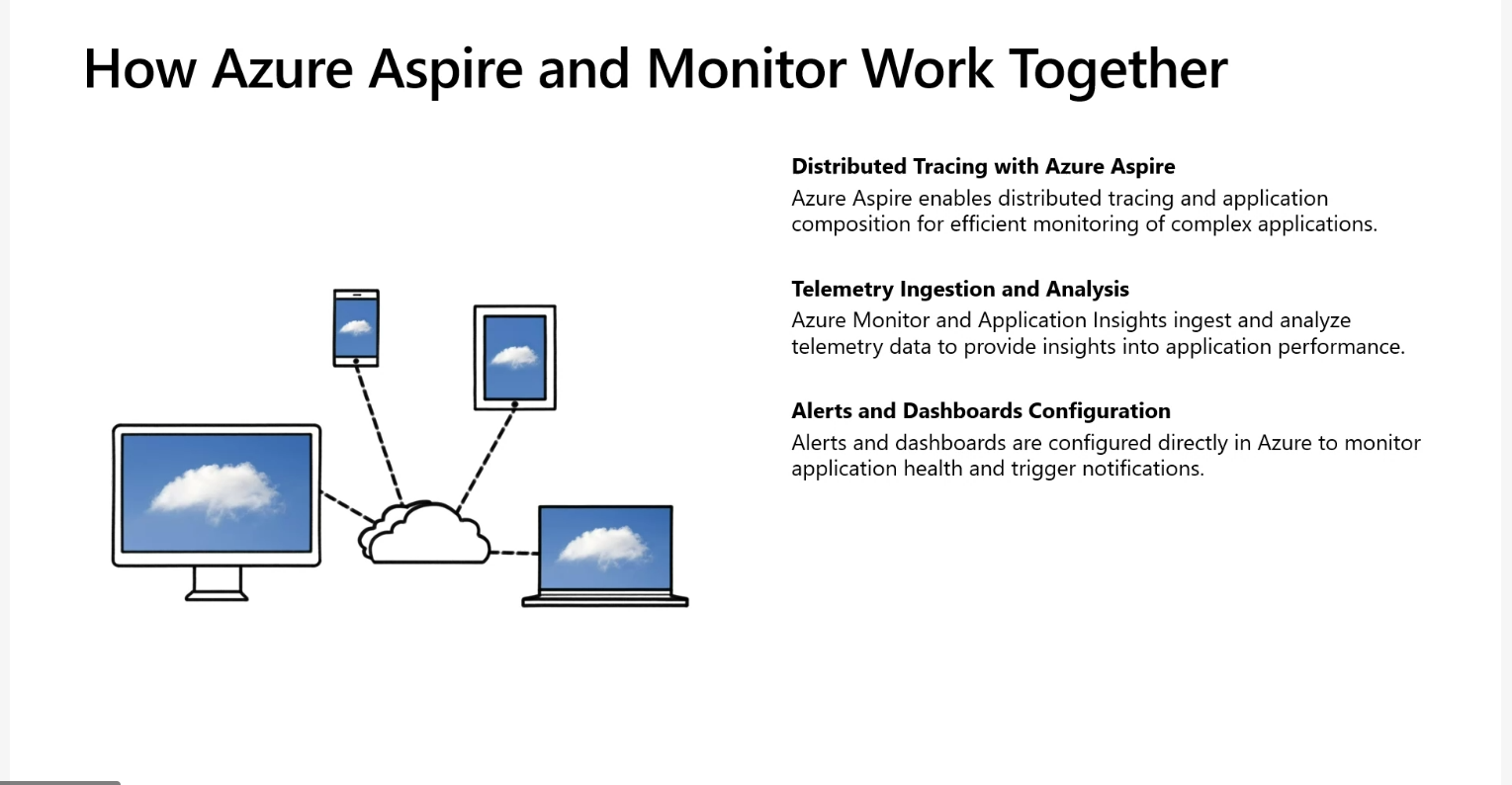 How Azure Aspire and Monitor Work Together

Distributed Tracing with Azure Aspire

Azure Aspire enables distributed tracing and application composition for efficient monitoring of complex applications.

Telemetry Ingestion and Analysis

Azure Monitor and Application Insights ingest and analyze telemetry data to provide insights into application performance.

Alerts and Dashboards Configuration

Alerts and dashboards are configured directly in Azure to monitor application health and trigger notifications.